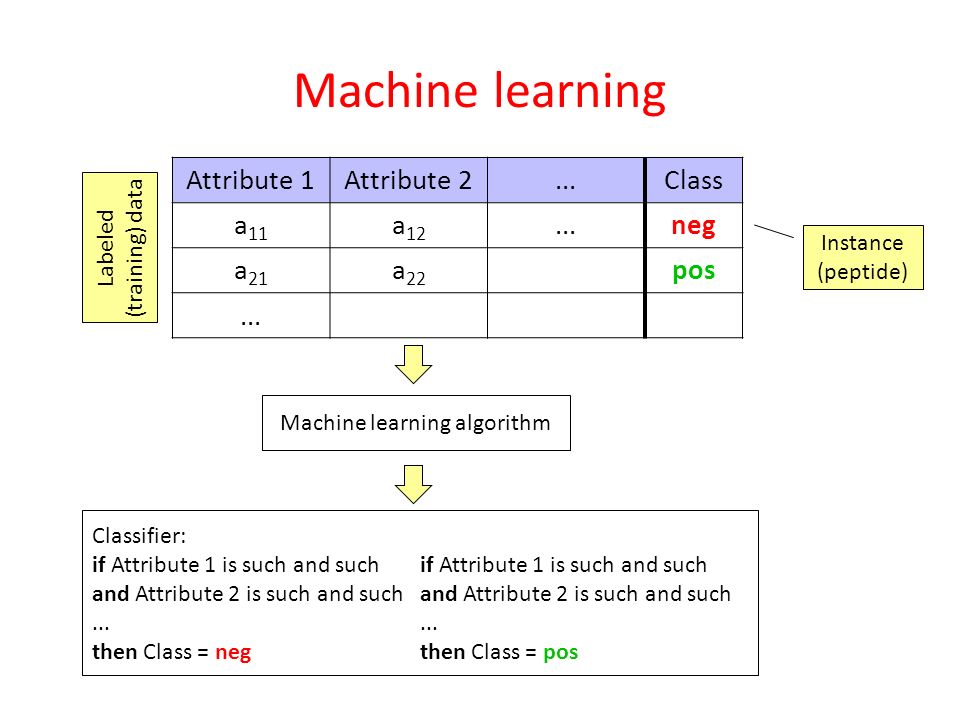 Machine learning

Labeled (training) data

| Attribute 1 | Attribute 2 | ... | Class |
|---|---|---|---|
| $a_{11}$ | $a_{12}$ | ... | neg |
| $a_{21}$ | $a_{22}$ | | pos |
| ... | | | |

Instance (peptide)

Machine learning algorithm

Classifier:
if Attribute 1 is such and such
and Attribute 2 is such and such
...
then Class = neg

if Attribute 1 is such and such
and Attribute 2 is such and such
...
then Class = pos